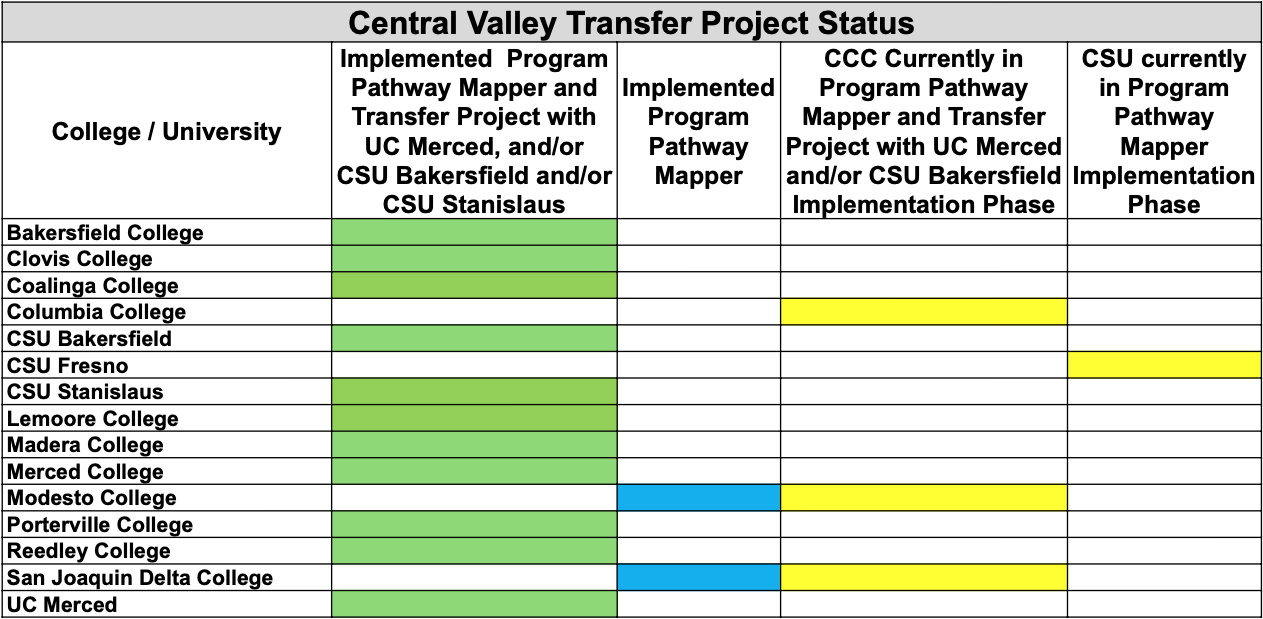 Central Valley Transfer Project Status

| College / University | Implemented Program Pathway Mapper and Transfer Project with UC Merced, and/or CSU Bakersfield and/or CSU Stanislaus | Implemented Program Pathway Mapper | CCC Currently in Program Pathway Mapper and Transfer Project with UC Merced and/or CSU Bakersfield Implementation Phase | CSU currently in Program Pathway Mapper Implementation Phase |
|---|---|---|---|---|
| Bakersfield College | | | | |
| Clovis College | | | | |
| Coalinga College | | | | |
| Columbia College | | | | |
| CSU Bakersfield | | | | |
| CSU Fresno | | | | |
| CSU Stanislaus | | | | |
| Lemoore College | | | | |
| Madera College | | | | |
| Merced College | | | | |
| Modesto College | | | | |
| Porterville College | | | | |
| Reedley College | | | | |
| San Joaquin Delta College | | | | |
| UC Merced | | | | |